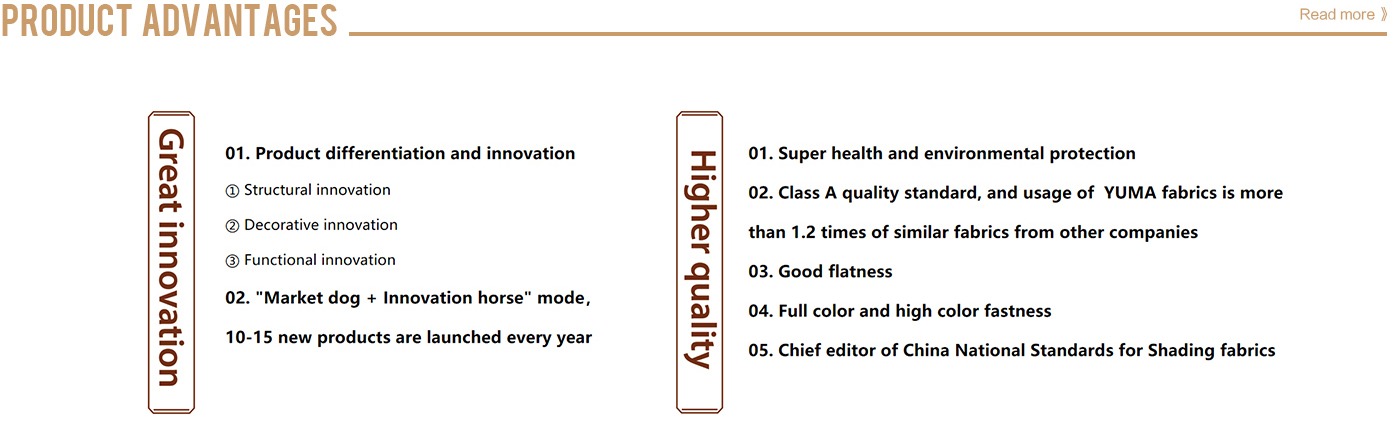 PRODUCT ADVANTAGES

Read more 》

Great innovation

01. Product differentiation and innovation

① Structural innovation

② Decorative innovation

③ Functional innovation

02. "Market dog + Innovation horse" mode, 10-15 new products are launched every year

Higher quality

01. Super health and environmental protection

02. Class A quality standard, and usage of YUMA fabrics is more than 1.2 times of similar fabrics from other companies

03. Good flatness

04. Full color and high color fastness

05. Chief editor of China National Standards for Shading fabrics